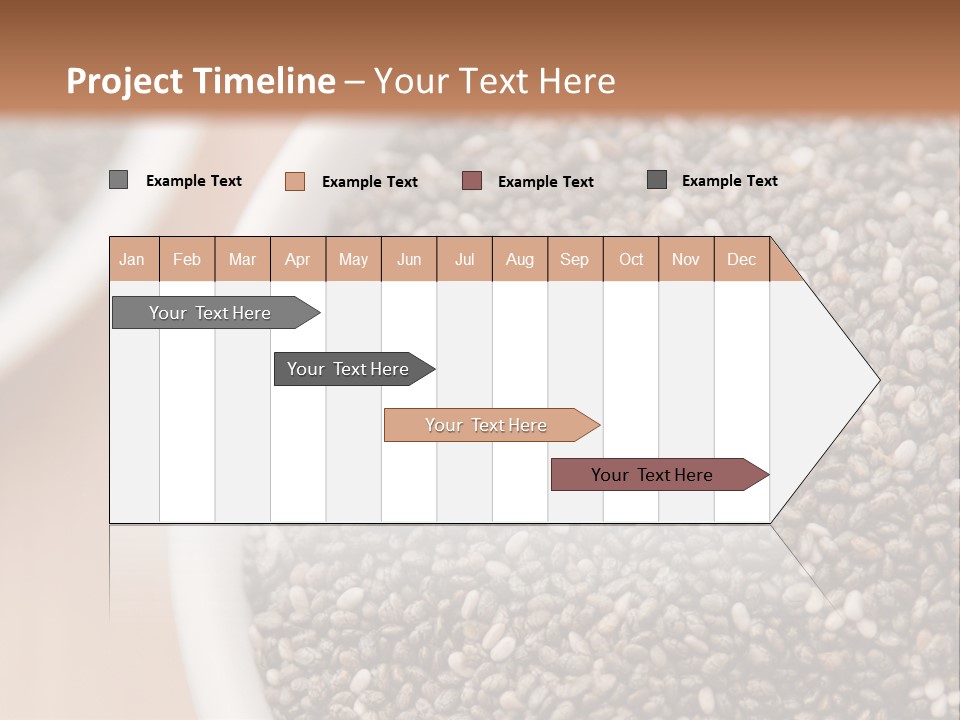 Project Timeline – Your Text Here

Example Text
Example Text
Example Text
Example Text

| Jan | Feb | Mar | Apr | May | Jun | Jul | Aug | Sep | Oct | Nov | Dec |
|---|---|---|---|---|---|---|---|---|---|---|---|

Your Text Here

Your Text Here

Your Text Here

Your Text Here